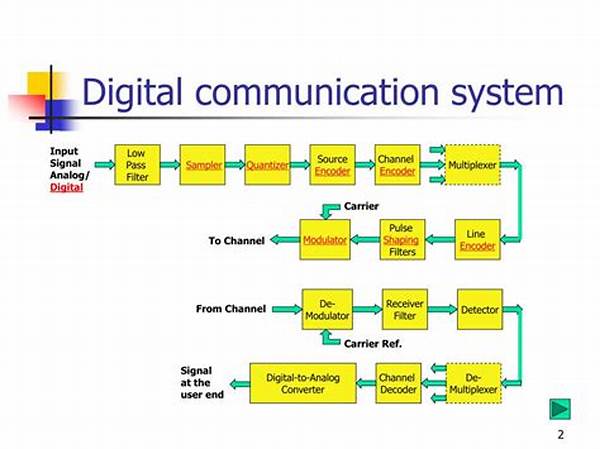 Digital communication system

Input Signal Analog/ Digital

Low Pass Filter

Sampler

Quantizer

Source Encoder

Channel Encoder

Multiplexer

Carrier

To Channel

Modulator

Pulse Shaping Filters

Line Encoder

From Channel

De-Modulator

Receiver Filter

Detector

Carrier Ref.

Signal at the user end

Digital-to-Analog Converter

Channel Decoder

De-Multiplexer

2